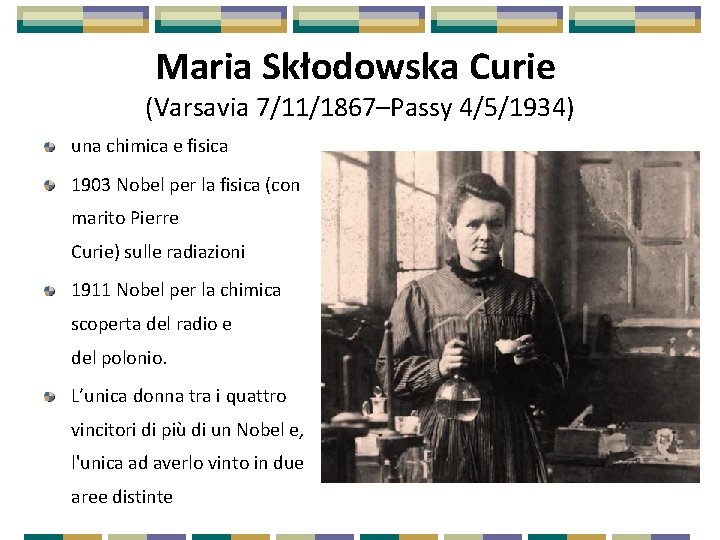 Maria Skłodowska Curie
(Varsavia 7/11/1867–Passy 4/5/1934)

una chimica e fisica

1903 Nobel per la fisica (con marito Pierre Curie) sulle radiazioni

1911 Nobel per la chimica scoperta del radio e del polonio.

L’unica donna tra i quattro vincitori di più di un Nobel e, l'unica ad averlo vinto in due aree distinte